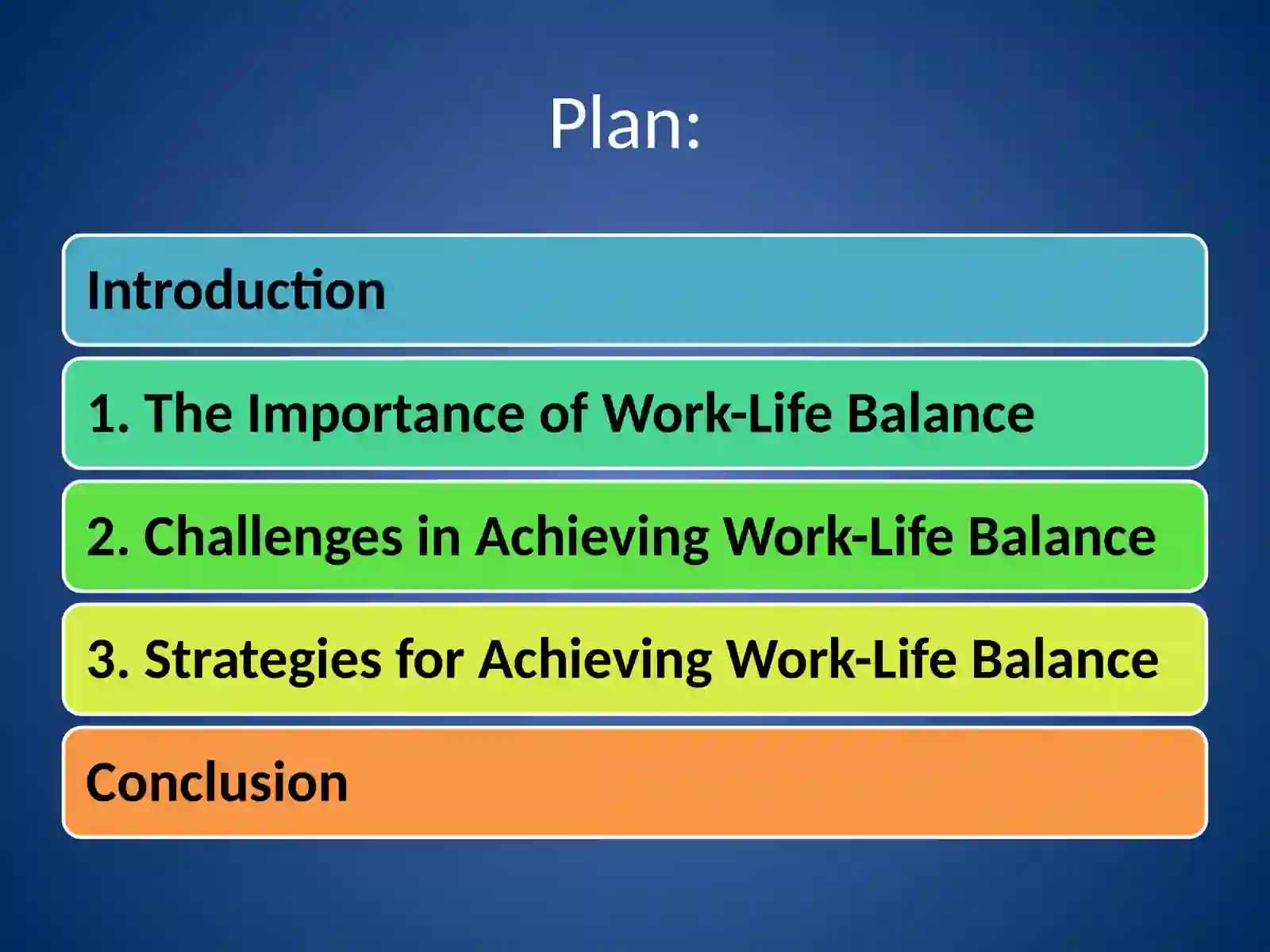 Plan:

Introduction

1. The Importance of Work-Life Balance

2. Challenges in Achieving Work-Life Balance

3. Strategies for Achieving Work-Life Balance

Conclusion